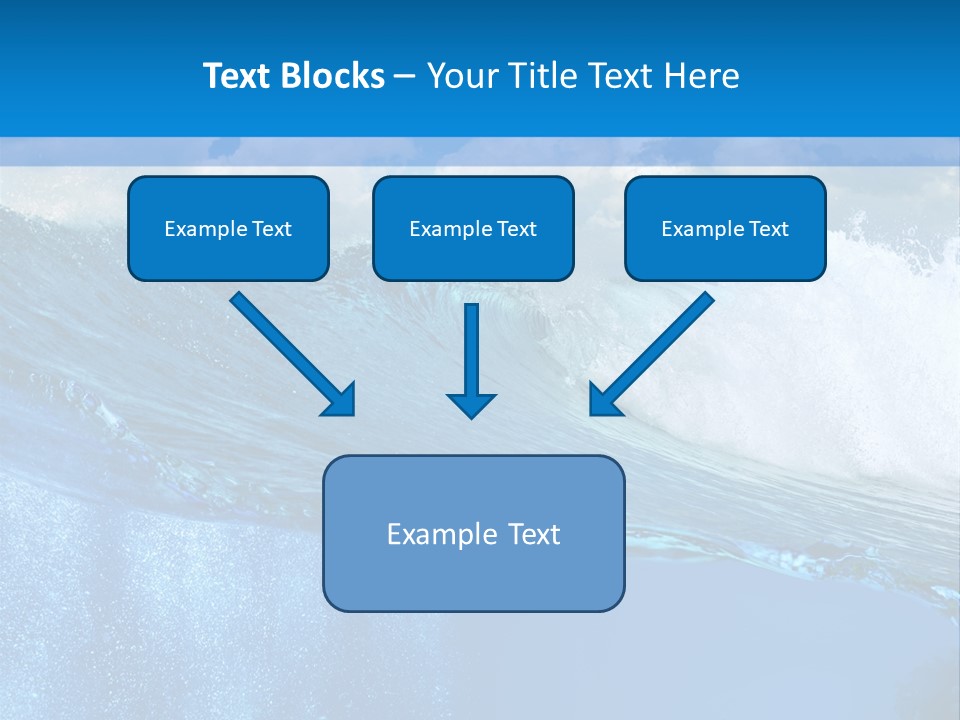 Text Blocks – Your Title Text Here

Example Text

Example Text

Example Text

Example Text